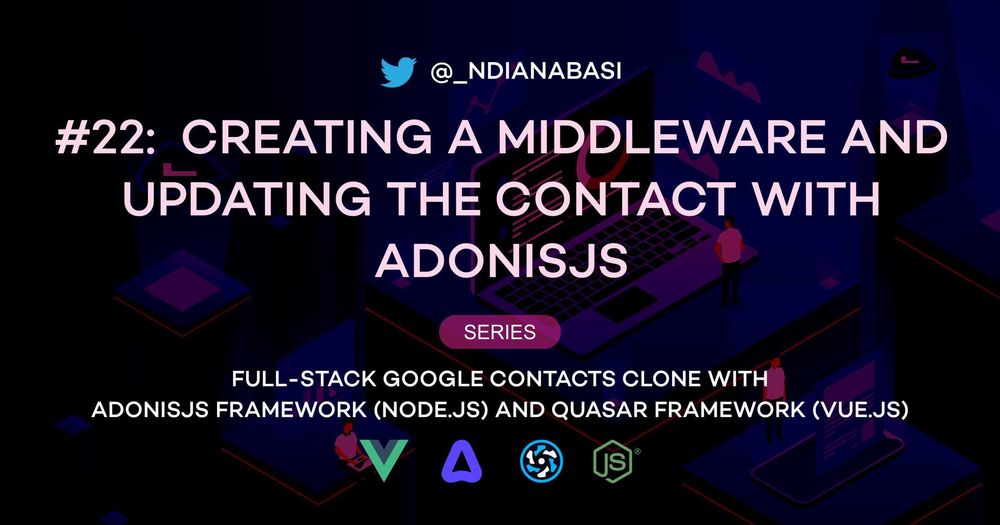 @_NDIANABASI

#22: CREATING A MIDDLEWARE AND UPDATING THE CONTACT WITH ADONISJS

SERIES

FULL-STACK GOOGLE CONTACTS CLONE WITH ADONISJS FRAMEWORK (NODE.JS) AND QUASAR FRAMEWORK (VUE.JS)

JS